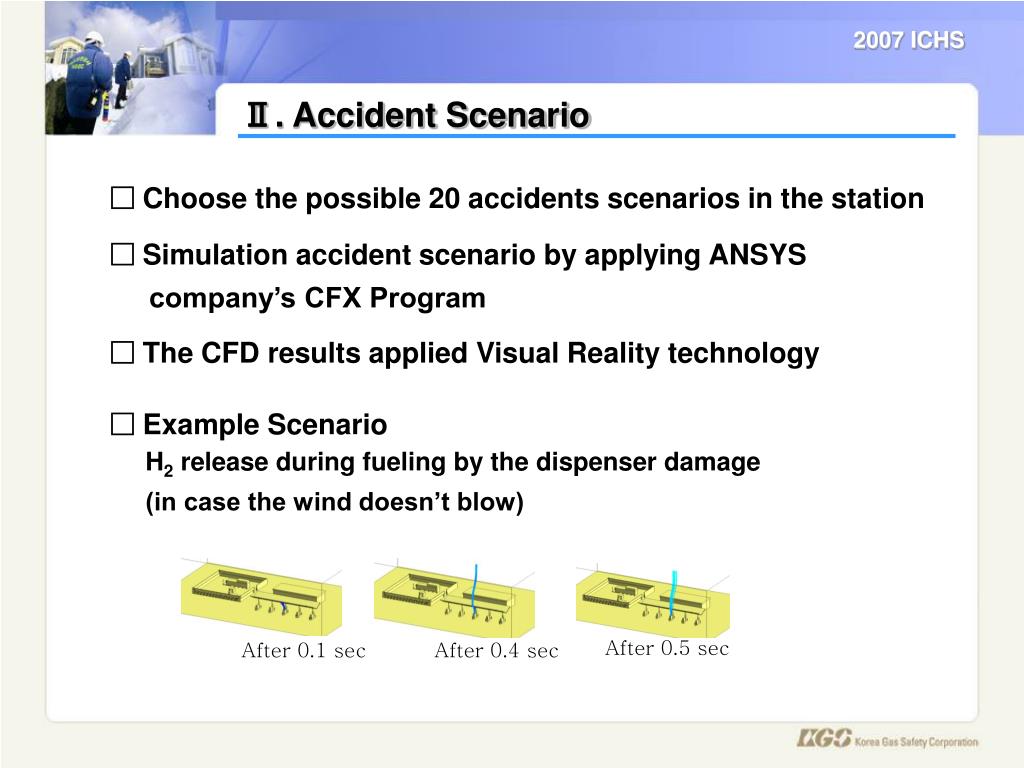 2007 ICHS

Ⅱ. Accident Scenario

□ Choose the possible 20 accidents scenarios in the station

□ Simulation accident scenario by applying ANSYS company's CFX Program

□ The CFD results applied Visual Reality technology

□ Example Scenario
$H_2$ release during fueling by the dispenser damage
(in case the wind doesn't blow)

After 0.1 sec

After 0.4 sec

After 0.5 sec

KGS Korea Gas Safety Corporation